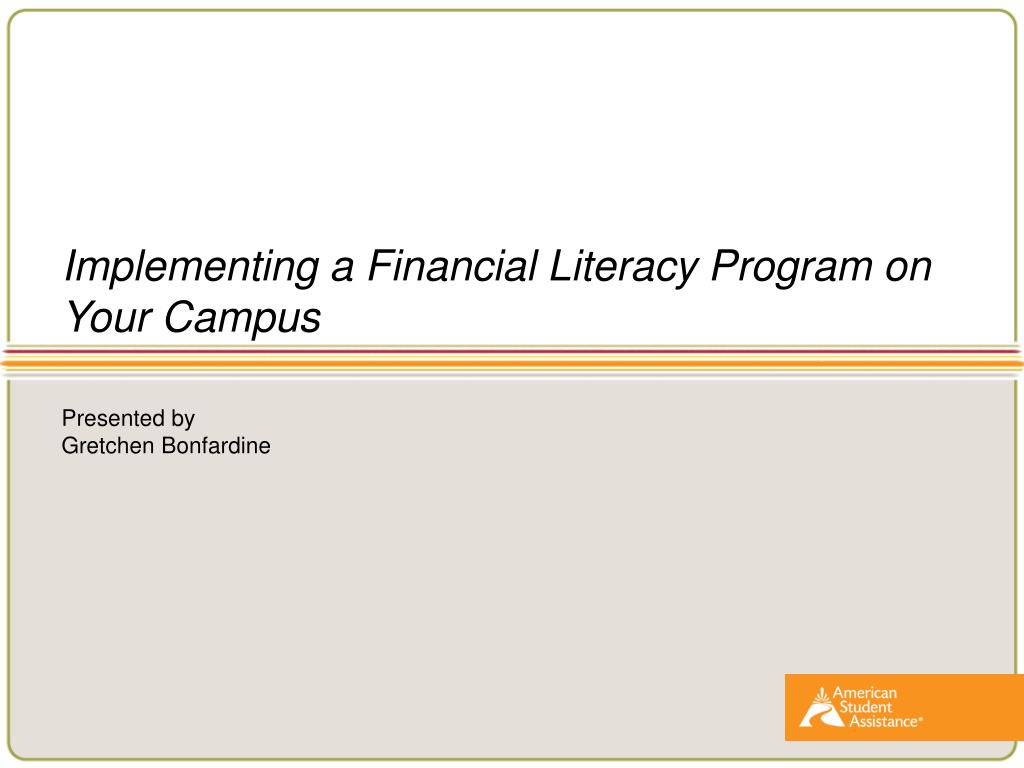 Implementing a Financial Literacy Program on Your Campus

Presented by
Gretchen Bonfardine

American Student Assistance®